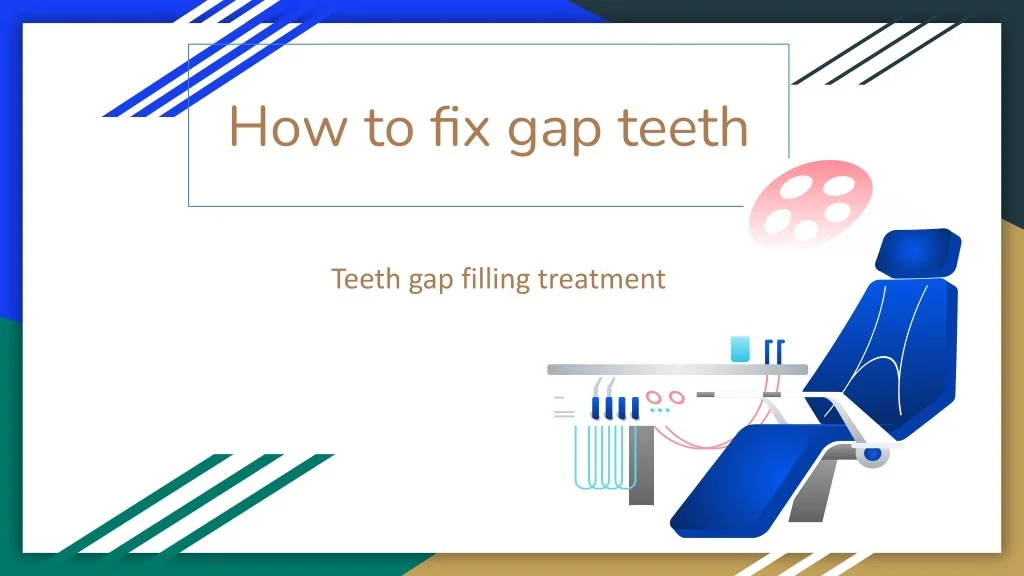 How to fix gap teeth

Teeth gap filling treatment